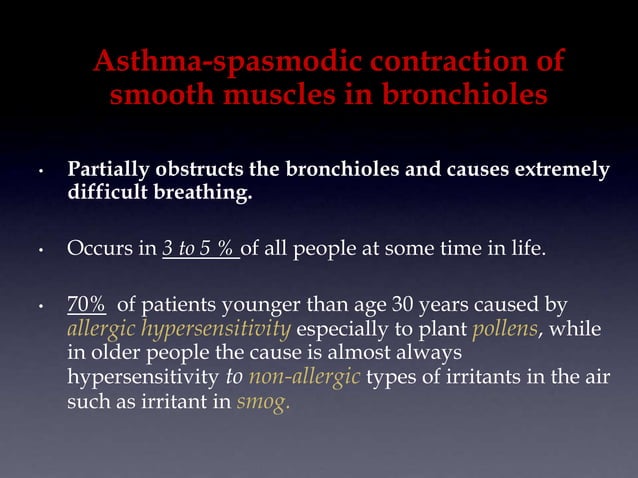 Asthma-spasmodic contraction of smooth muscles in bronchioles

• Partially obstructs the bronchioles and causes extremely difficult breathing.

• Occurs in 3 to 5 % of all people at some time in life.

• 70% of patients younger than age 30 years caused by allergic hypersensitivity especially to plant pollens, while in older people the cause is almost always hypersensitivity to non-allergic types of irritants in the air such as irritant in smog.